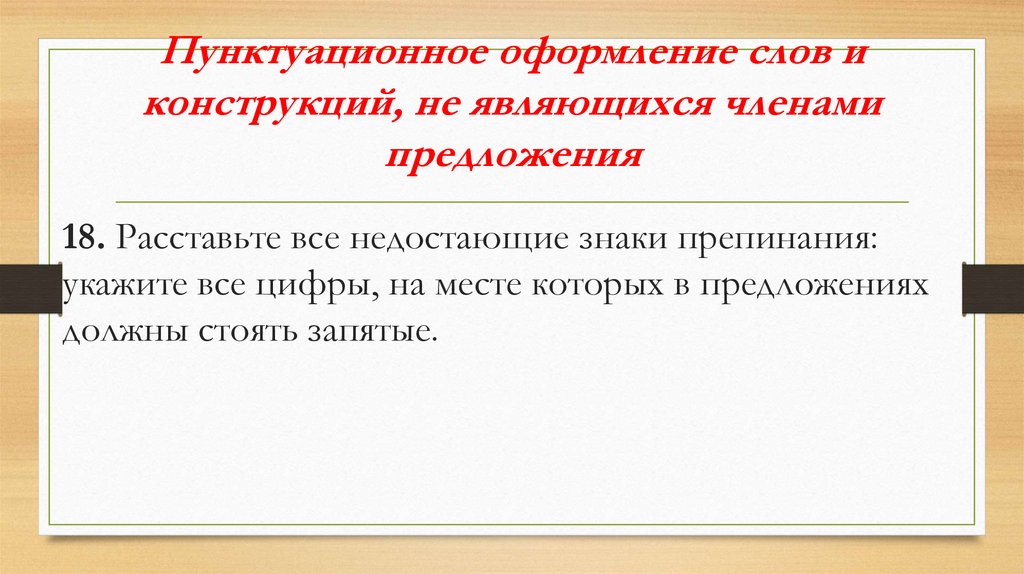 Пунктуационное оформление слов и конструкций, не являющихся членами предложения

18. Расставьте все недостающие знаки препинания: укажите все цифры, на месте которых в предложениях должны стоять запятые.